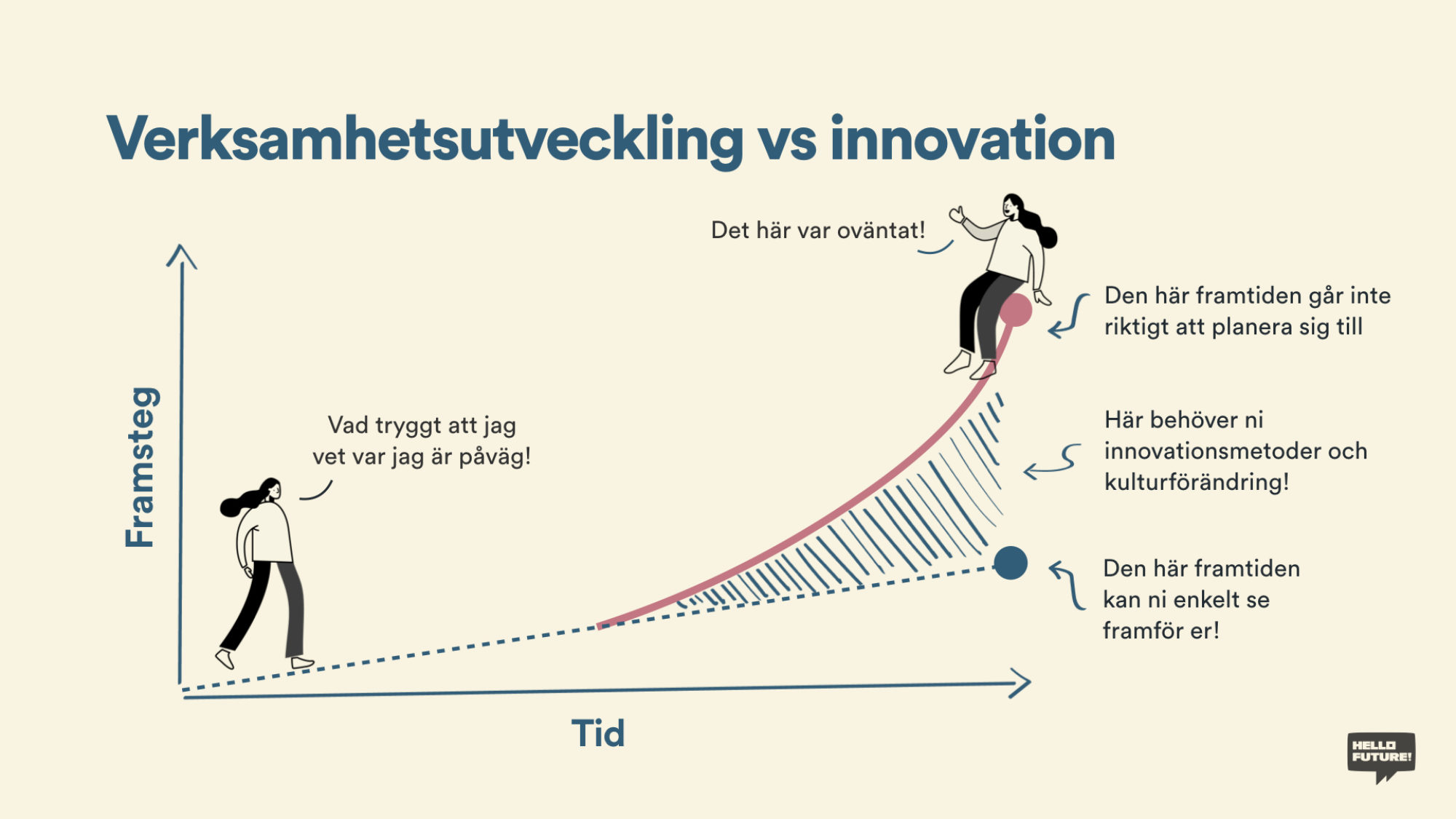 Verksamhetsutveckling vs innovation

Det här var oväntat!

Den här framtiden går inte riktigt att planera sig till

Framsteg

Vad tryggt att jag vet var jag är påväg!

Här behöver ni innovationsmetoder och kulturförändring!

Den här framtiden kan ni enkelt se framför er!

Tid

HELLO FUTURE!